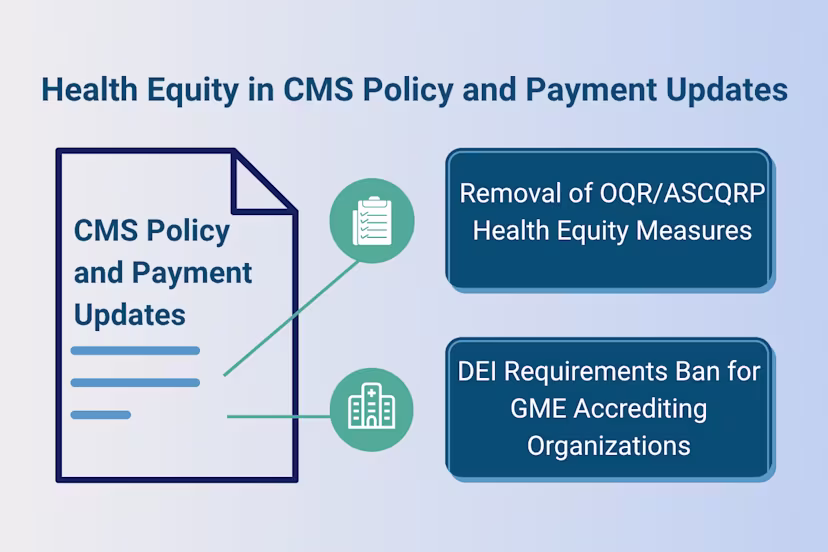 Health Equity in CMS Policy and Payment Updates

CMS Policy and Payment Updates

Removal of OQR/ASCQRP Health Equity Measures

DEI Requirements Ban for GME Accrediting Organizations